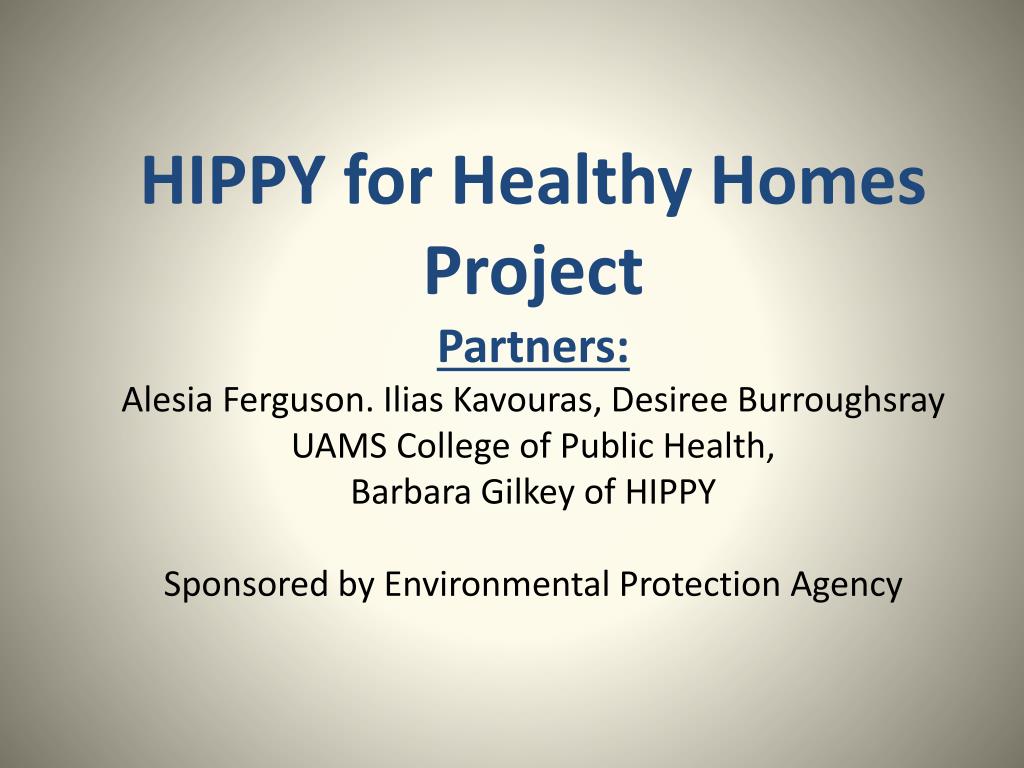 HIPPY for Healthy Homes Project

Partners:

Alesia Ferguson. Ilias Kavouras, Desiree Burroughsray
UAMS College of Public Health,
Barbara Gilkey of HIPPY

Sponsored by Environmental Protection Agency